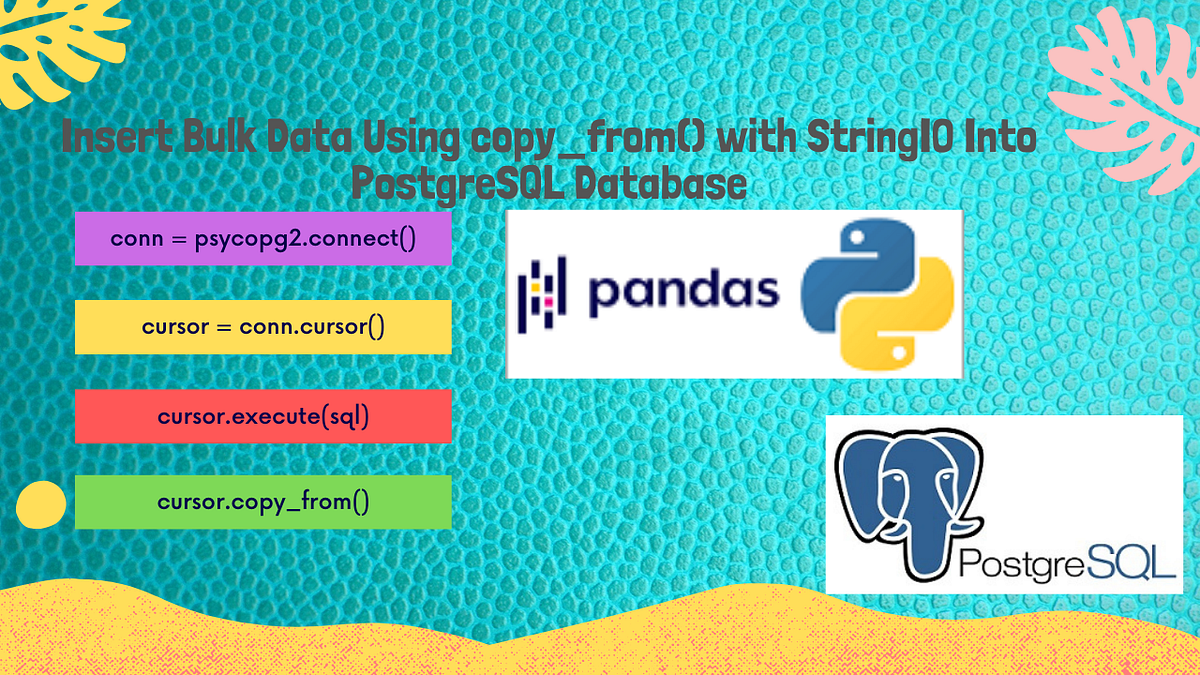 Insert Bulk Data Using copy_from() with StringIO Into PostgreSQL Database

conn = psycopg2.connect()

cursor = conn.cursor()

cursor.execute(sql)

cursor.copy_from()

pandas

PostgreSQL